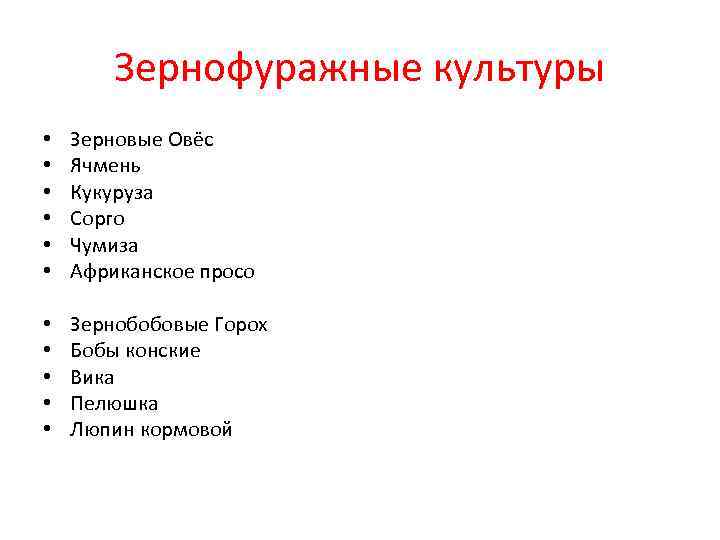 Зернофуражные культуры

• Зерновые Овёс
• Ячмень
• Кукуруза
• Сорго
• Чумиза
• Африканское просо

• Зернобобовые Горох
• Бобы конские
• Вика
• Пелюшка
• Люпин кормовой